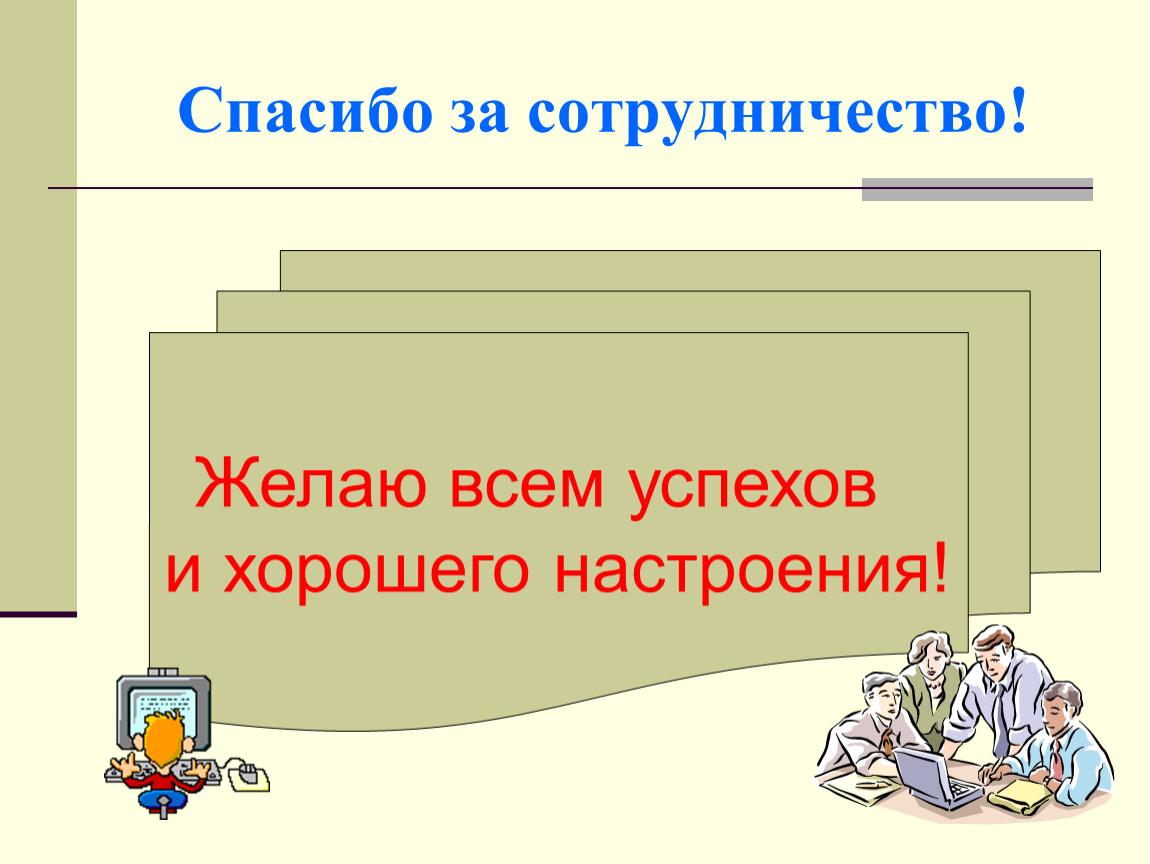 Спасибо за сотрудничество!

Желаю всем успехов и хорошего настроения!